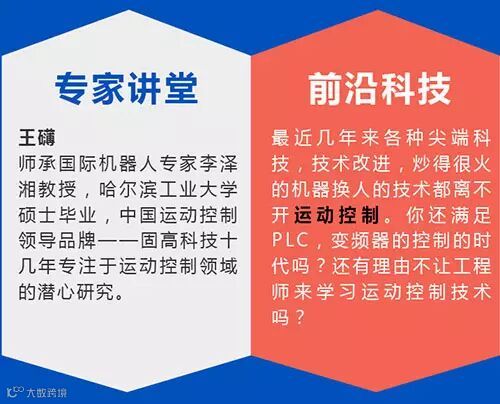 专家讲堂

王礴
师承国际机器人专家李泽湘教授，哈尔滨工业大学硕士毕业，中国运动控制领导品牌——固高科技十几年专注于运动控制领域的潜心研究。

前沿科技

最近几年来各种尖端科技，技术改进，炒得很火的机器换人的技术都离不开运动控制。你还满足PLC，变频器的控制的时代吗？还有理由不让工程师来学习运动控制技术吗？

大数跨境